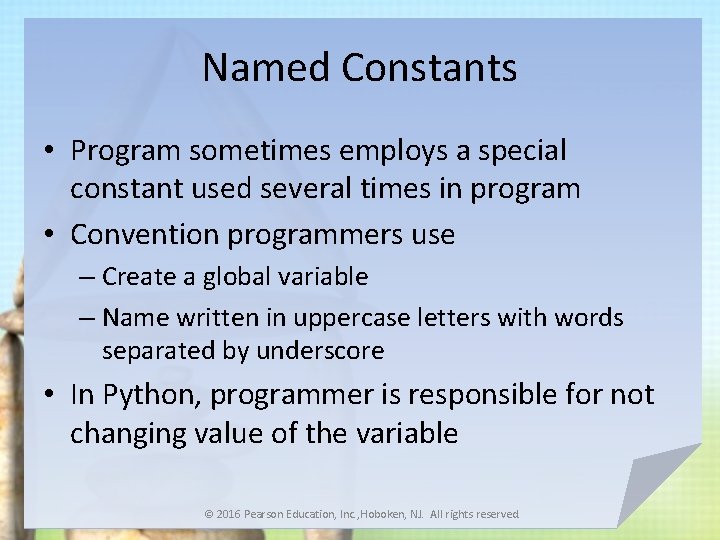 Named Constants

• Program sometimes employs a special constant used several times in program

• Convention programmers use

– Create a global variable

– Name written in uppercase letters with words separated by underscore

• In Python, programmer is responsible for not changing value of the variable

© 2016 Pearson Education, Inc.,Hoboken, NJ. All rights reserved